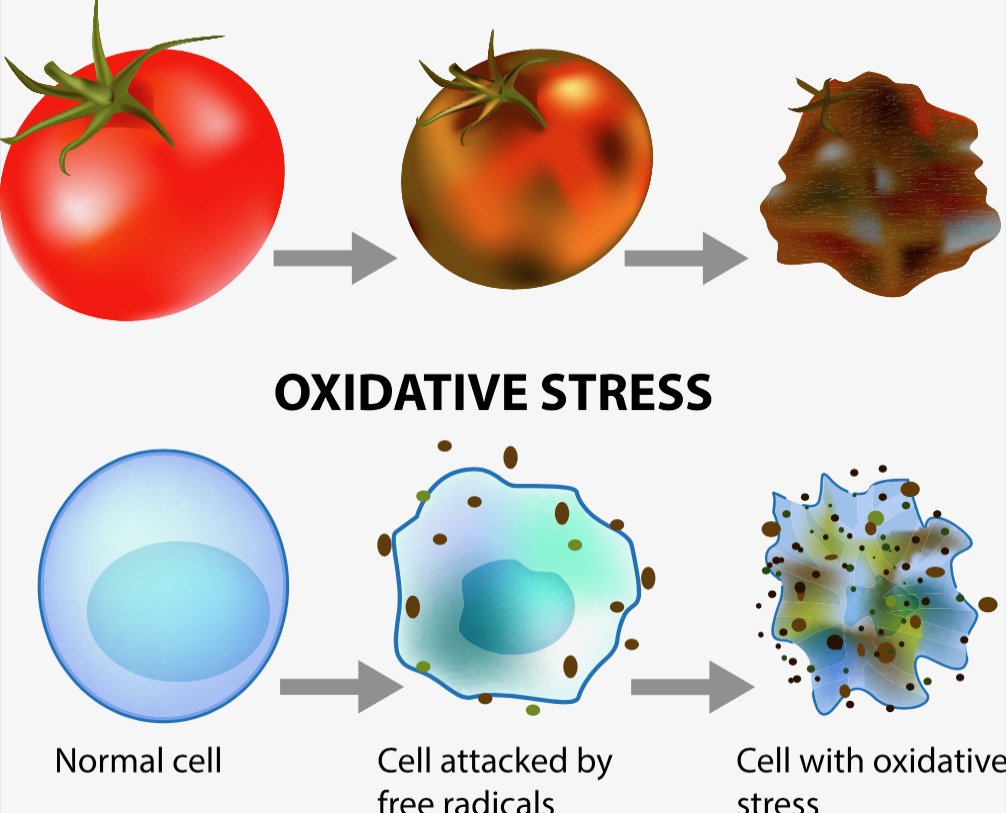 OXIDATIVE STRESS

Normal cell

Cell attacked by free radicals

Cell with oxidative stress